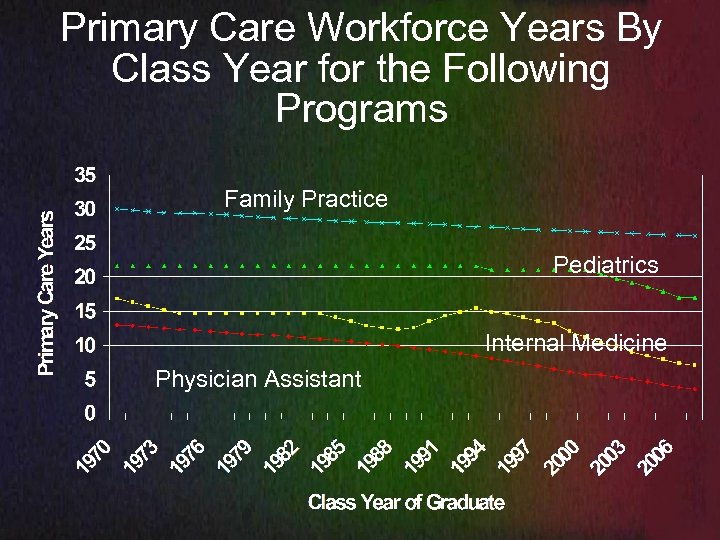 Primary Care Workforce Years By Class Year for the Following Programs

Primary Care Years

35
30
25
20
15
10
5
0

Family Practice
Pediatrics
Internal Medicine
Physician Assistant

1970
1973
1976
1979
1982
1985
1988
1991
1994
1997
2000
2003
2006

Class Year of Graduate